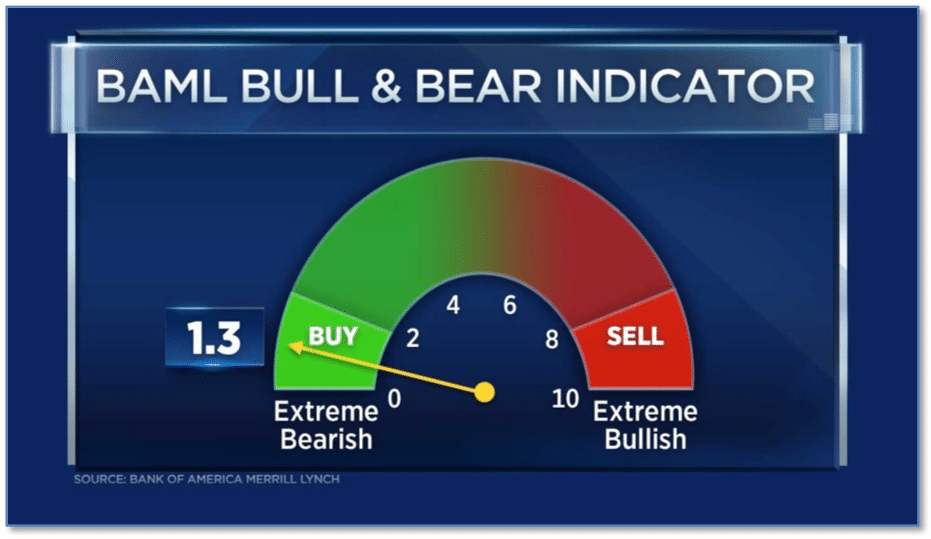 BAML BULL & BEAR INDICATOR

1.3

BUY

SELL

0

2

4

6

8

10

Extreme Bearish

Extreme Bullish

SOURCE: BANK OF AMERICA MERRILL LYNCH